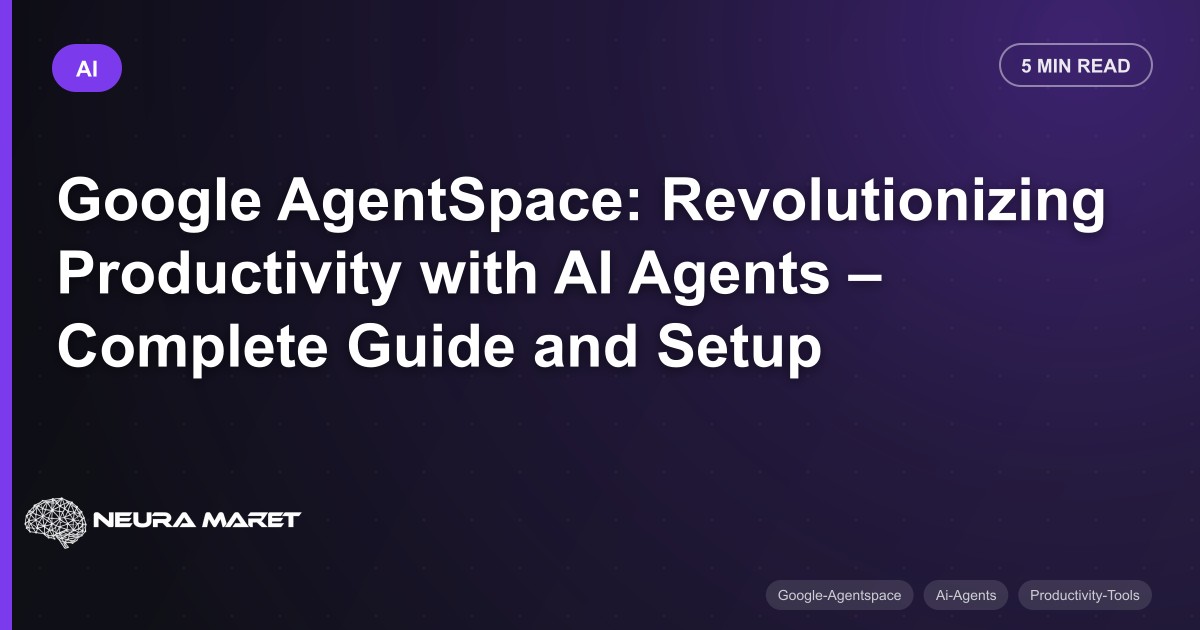 AI

5 MIN READ

Google AgentSpace: Revolutionizing Productivity with AI Agents – Complete Guide and Setup

NEURA MARET

Google-Agentspace

Ai-Agents

Productivity-Tools